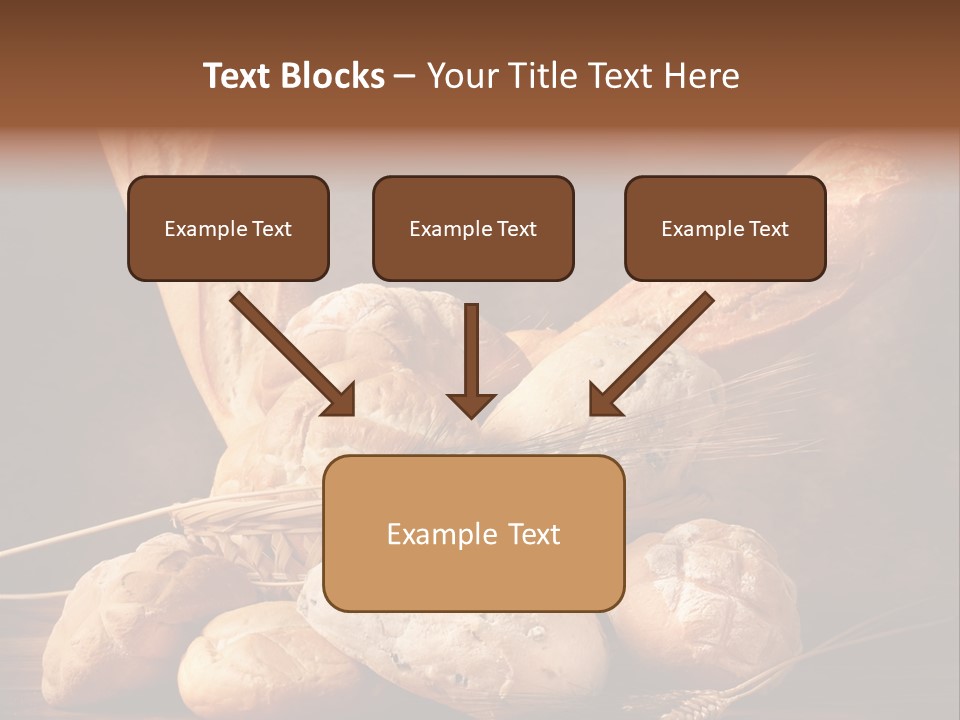 Text Blocks – Your Title Text Here

Example Text

Example Text

Example Text

Example Text